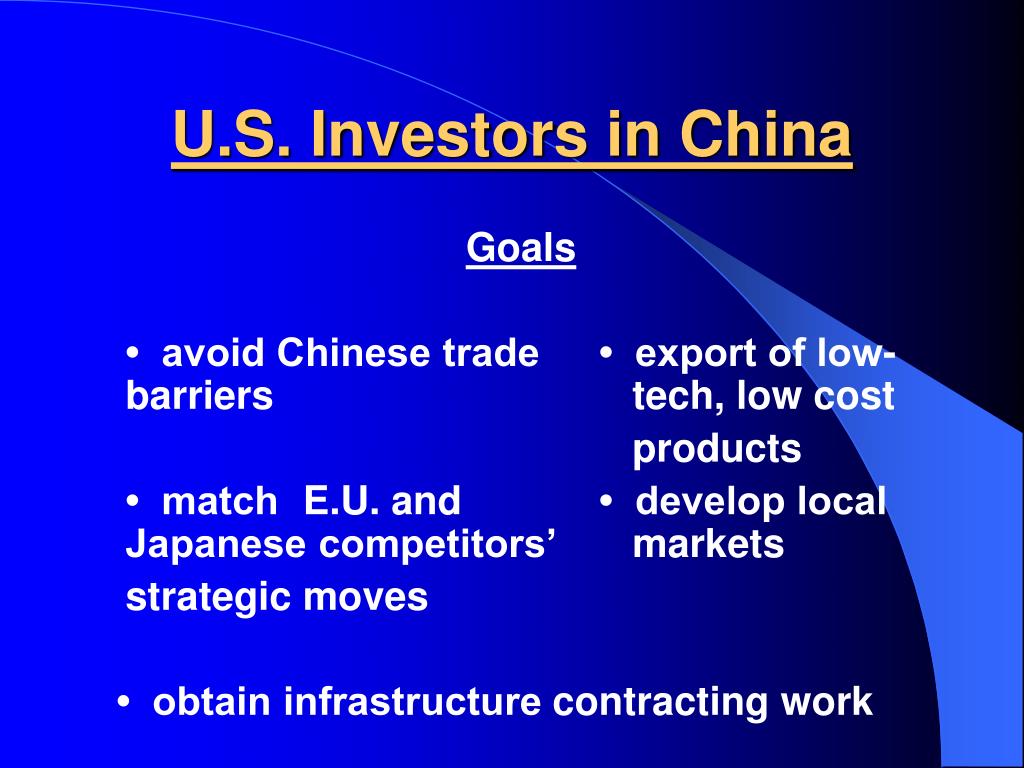 U.S. Investors in China

Goals

• avoid Chinese trade barriers

• match E.U. and Japanese competitors' strategic moves

• export of low-tech, low cost products

• develop local markets

• obtain infrastructure contracting work